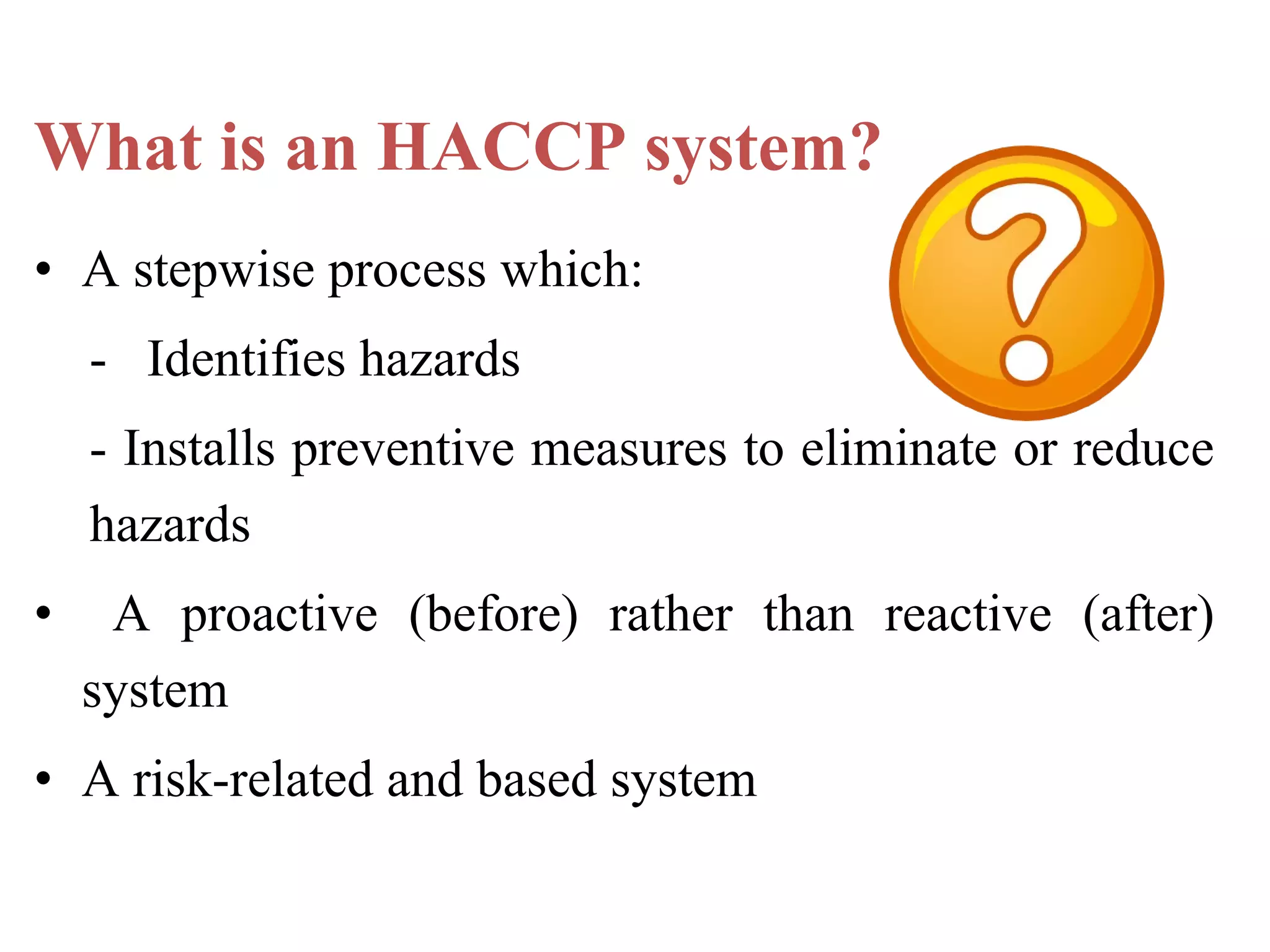 What is an HACCP system?

• A stepwise process which:

- Identifies hazards

- Installs preventive measures to eliminate or reduce hazards

• A proactive (before) rather than reactive (after) system

• A risk-related and based system